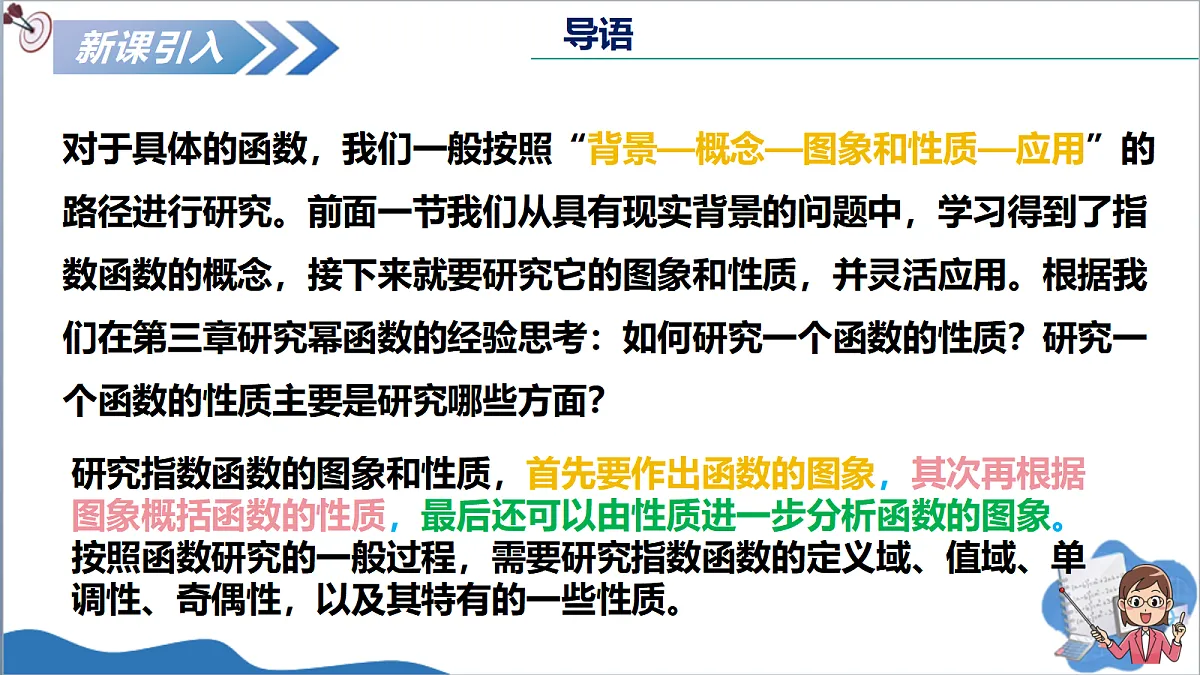 新课引入

导语

对于具体的函数，我们一般按照“背景—概念—图象和性质—应用”的路径进行研究。前面一节我们从具有现实背景的问题中，学习得到了指数函数的概念，接下来就要研究它的图象和性质，并灵活应用。根据我们在第三章研究幂函数的经验思考：如何研究一个函数的性质？研究一个函数的性质主要是研究哪些方面？

研究指数函数的图象和性质，首先要作出函数的图象，其次再根据图象概括函数的性质，最后还可以由性质进一步分析函数的图象。按照函数研究的一般过程，需要研究指数函数的定义域、值域、单调性、奇偶性，以及其特有的一些性质。